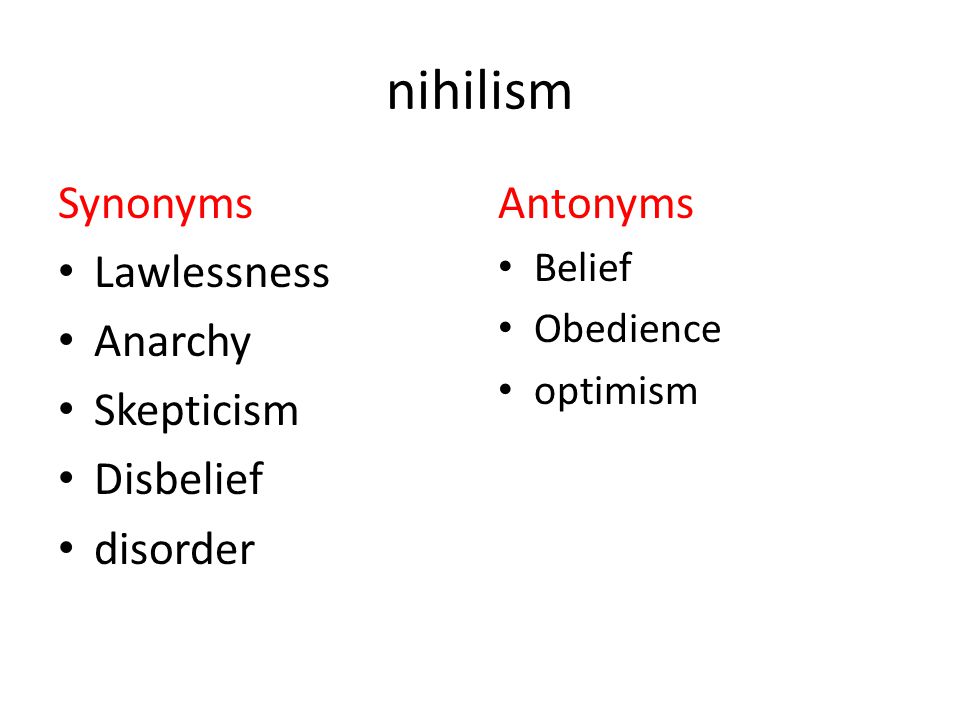 nihilism

Synonyms
• Lawlessness
• Anarchy
• Skepticism
• Disbelief
• disorder

Antonyms
• Belief
• Obedience
• optimism